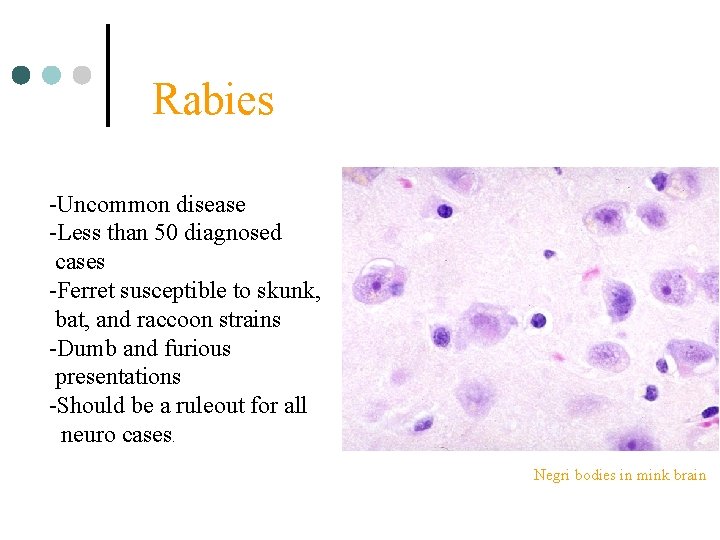 Rabies

-Uncommon disease
-Less than 50 diagnosed cases
-Ferret susceptible to skunk, bat, and raccoon strains
-Dumb and furious presentations
-Should be a ruleout for all neuro cases.

Negri bodies in mink brain